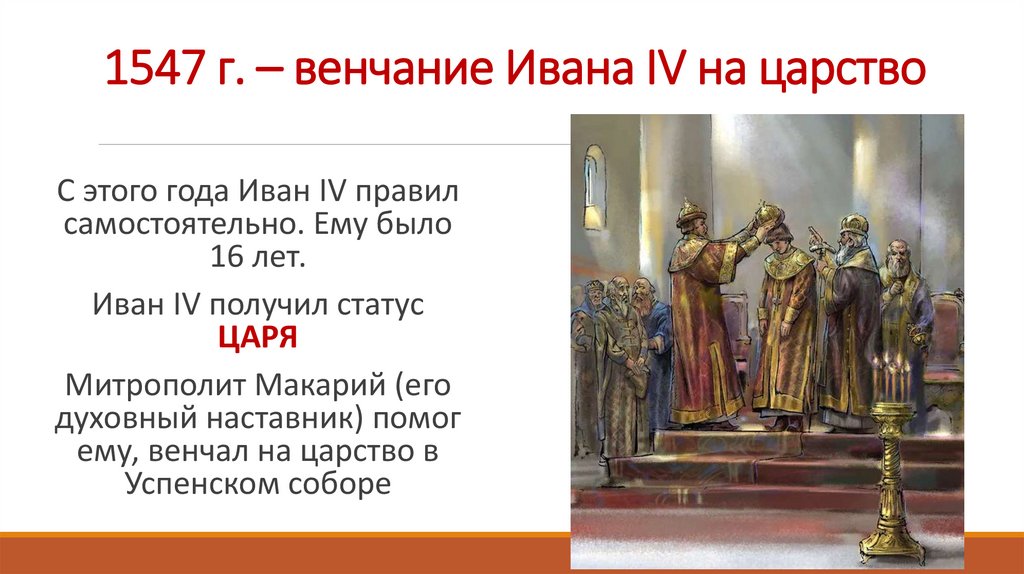 1547 г. – венчание Ивана IV на царство

С этого года Иван IV правил самостоятельно. Ему было 16 лет.

Иван IV получил статус ЦАРЯ

Митрополит Макарий (его духовный наставник) помог ему, венчал на царство в Успенском соборе